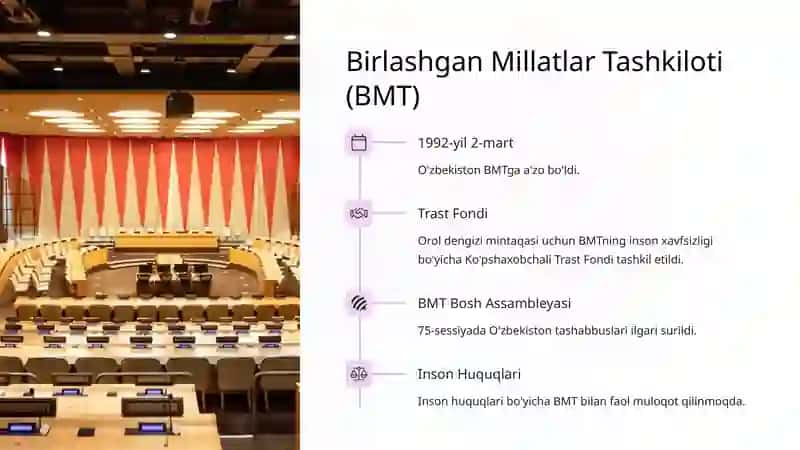 Birlashgan Millatlar Tashkiloti (BMT)

1992-yil 2-mart

O'zbekiston BMTga a'zo bo'ldi.

Trast Fondi

Orol dengizi mintaqasi uchun BMTning inson xavfsizligi bo'yicha Ko'pshaxobchali Trast Fondi tashkil etildi.

BMT Bosh Assambleyasi

75-sessiyada O'zbekiston tashabbuslari ilgari surildi.

Inson Huquqlari

Inson huquqlari bo'yicha BMT bilan faol muloqot qilinmoqda.